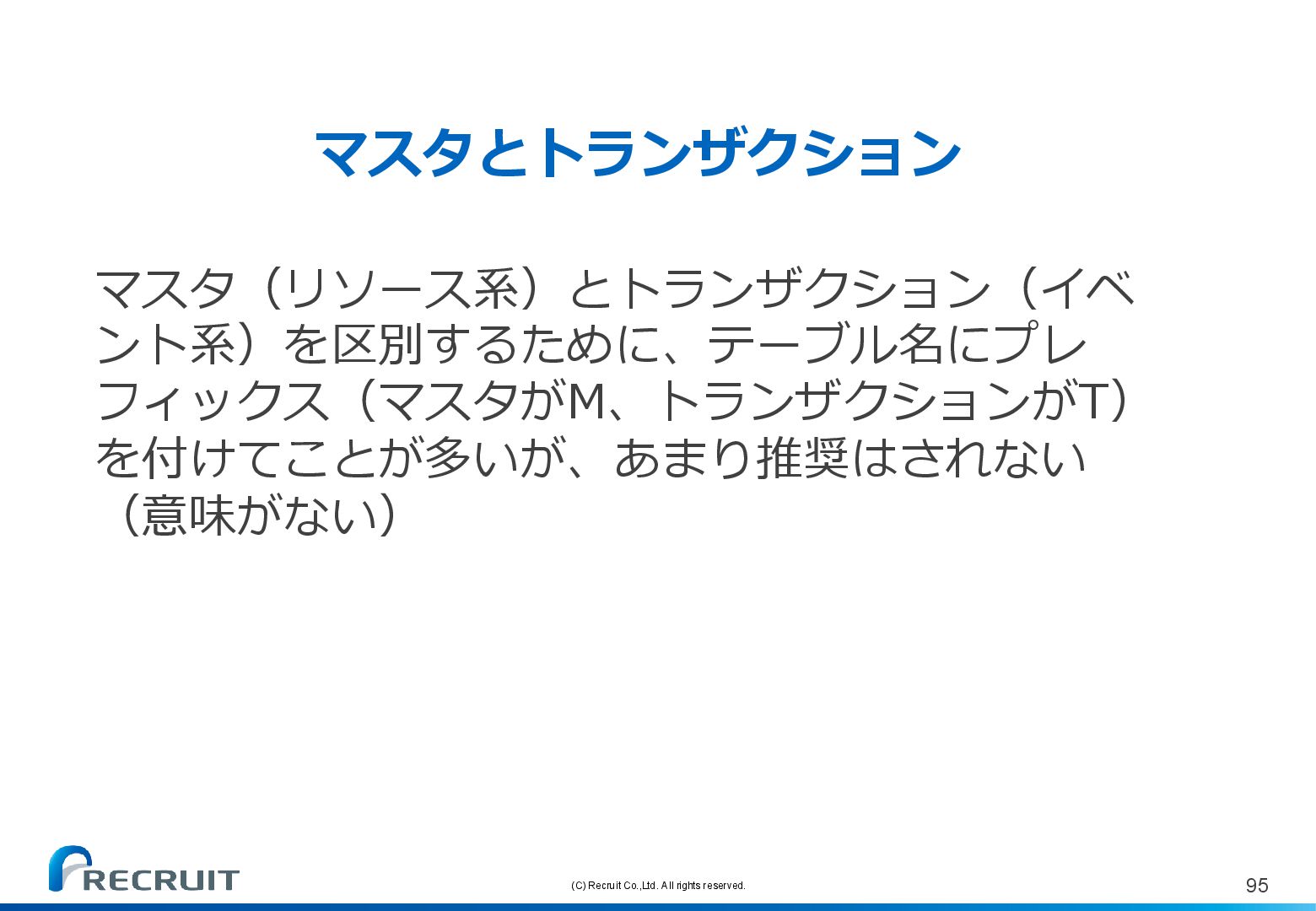 マスタとトランザクション

マスタ（リソース系）とトランザクション（イベント系）を区別するために、テーブル名にプレフィックス（マスタがM、トランザクションがT）を付けてことが多いが、あまり推奨はされない（意味がない）

RECRUIT

(C) Recruit Co.,Ltd. All rights reserved.

95